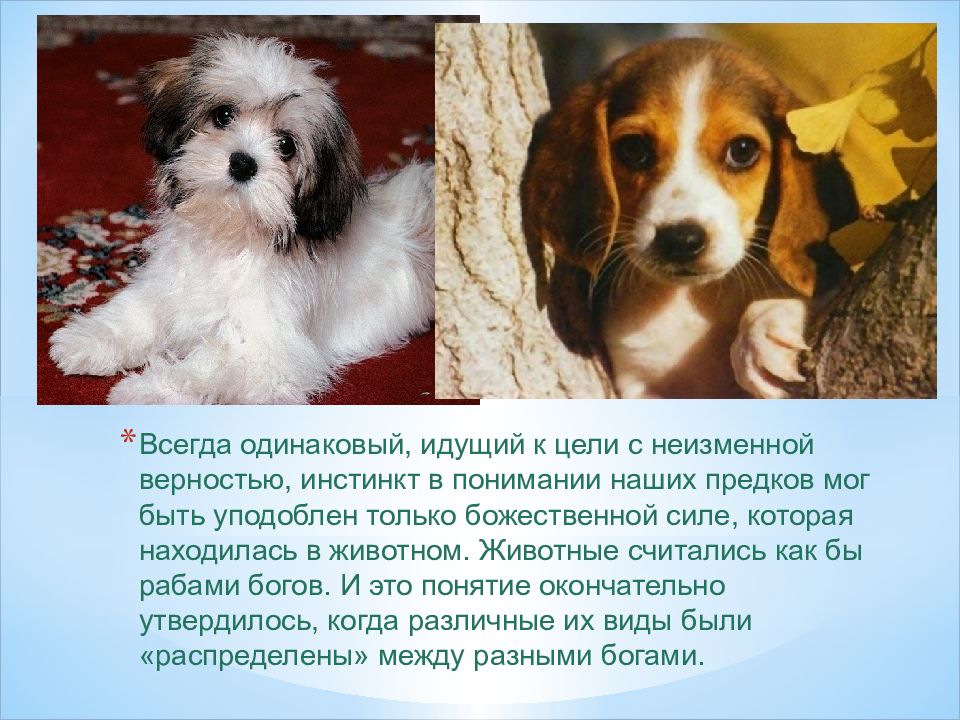 *Всегда одинаковый, идущий к цели с неизменной верностью, инстинкт в понимании наших предков мог быть уподоблен только божественной силе, которая находилась в животном. Животные считались как бы рабами богов. И это понятие окончательно утвердилось, когда различные их виды были «распределены» между разными богами.